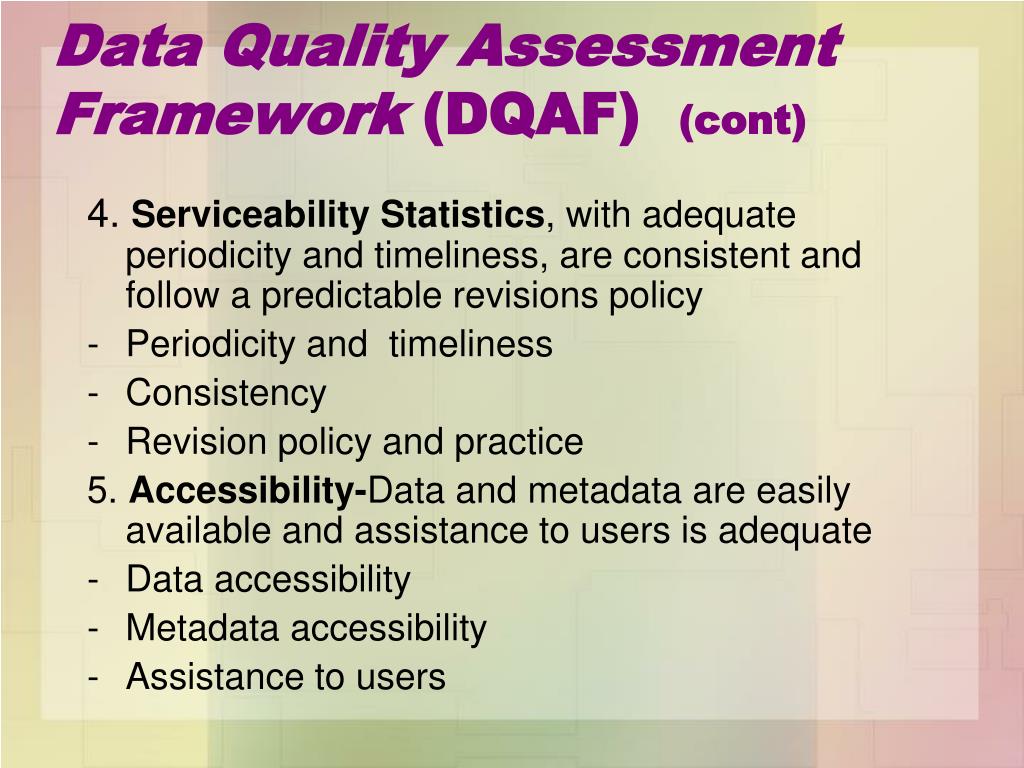 Data Quality Assessment Framework (DQAF) (cont)

4. Serviceability Statistics, with adequate periodicity and timeliness, are consistent and follow a predictable revisions policy
- Periodicity and timeliness
- Consistency
- Revision policy and practice
5. Accessibility-Data and metadata are easily available and assistance to users is adequate
- Data accessibility
- Metadata accessibility
- Assistance to users